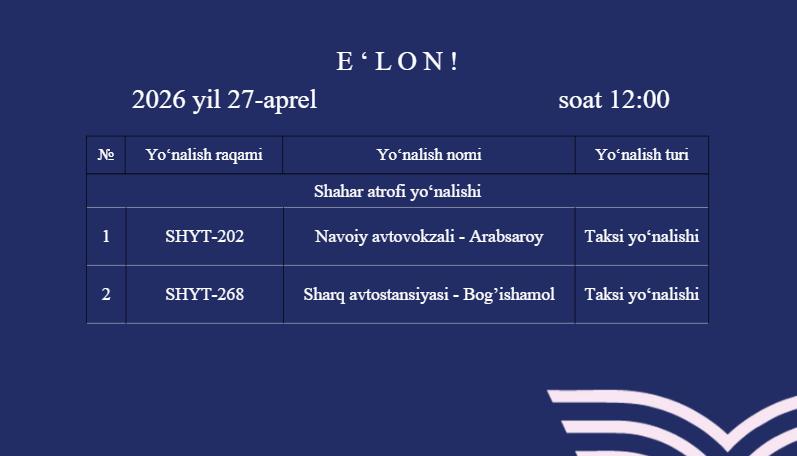 E ‘ L O N !

2026 yil 27-aprel soat 12:00

| № | Yo‘nalish raqami | Yo‘nalish nomi | Yo‘nalish turi |
|---|---|---|---|
| Shahar atrofi yo‘nalishi | | | |
| 1 | SHYT-202 | Navoiy avtovokzali - Arabsaroy | Taksi yo‘nalishi |
| 2 | SHYT-268 | Sharq avtostansiyasi - Bog’ishamol | Taksi yo‘nalishi |